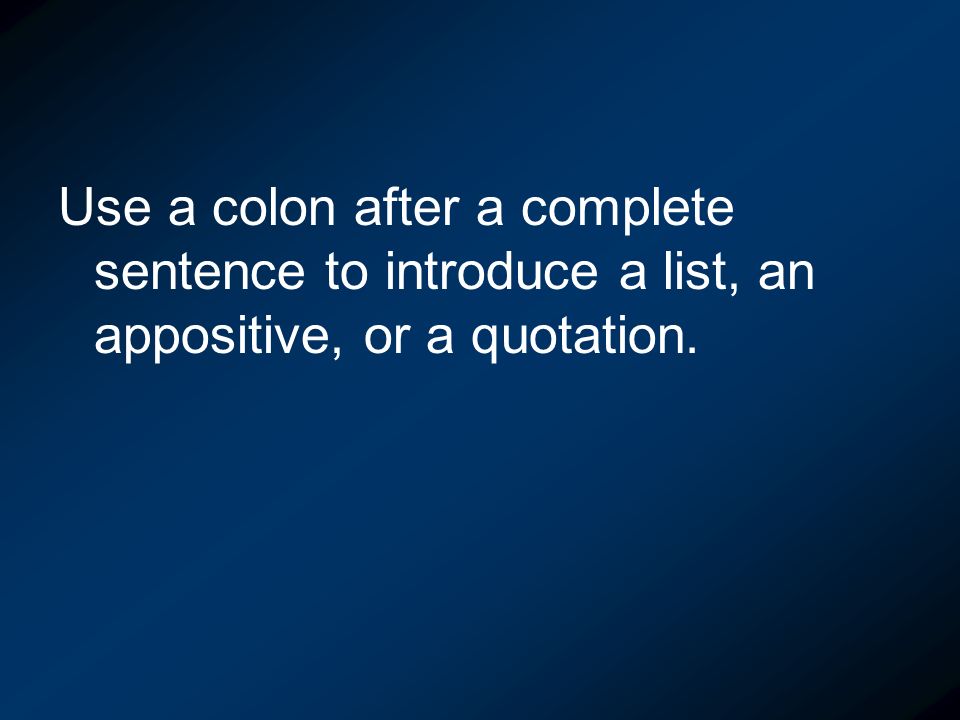 Use a colon after a complete sentence to introduce a list, an appositive, or a quotation.